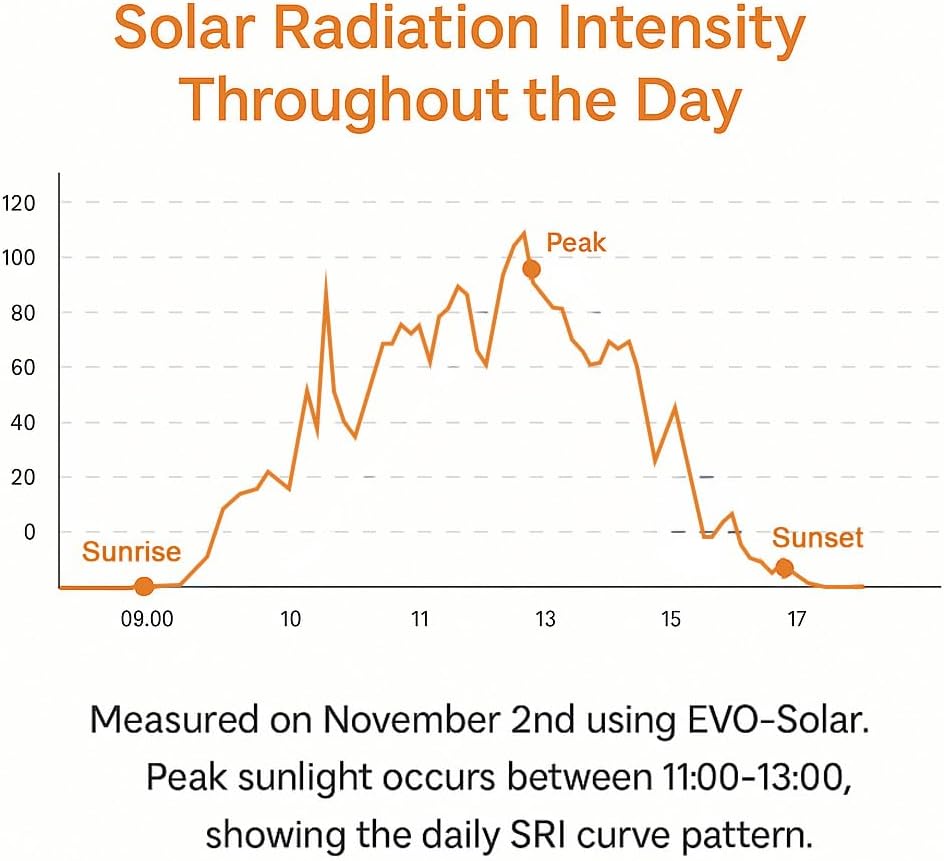 Solar Radiation Intensity Throughout the Day

120
100
80
60
40
20
0

Peak
Sunrise
Sunset

09.00
10
11
13
15
17

Measured on November 2nd using EVO-Solar. Peak sunlight occurs between 11:00-13:00, showing the daily SRI curve pattern.